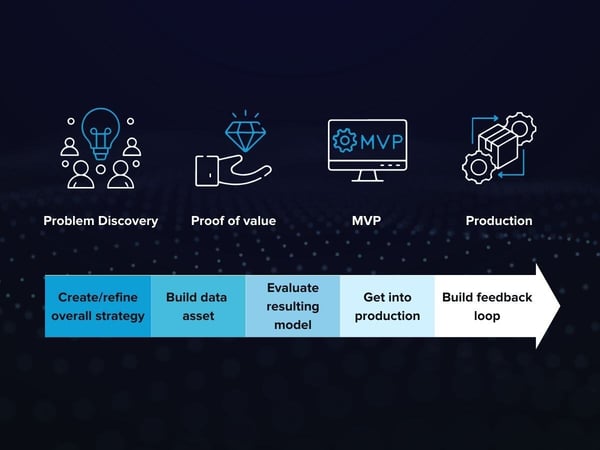 MVP

Problem Discovery

Proof of value

MVP

Production

Create/refine overall strategy

Build data asset

Evaluate resulting model

Get into production

Build feedback loop